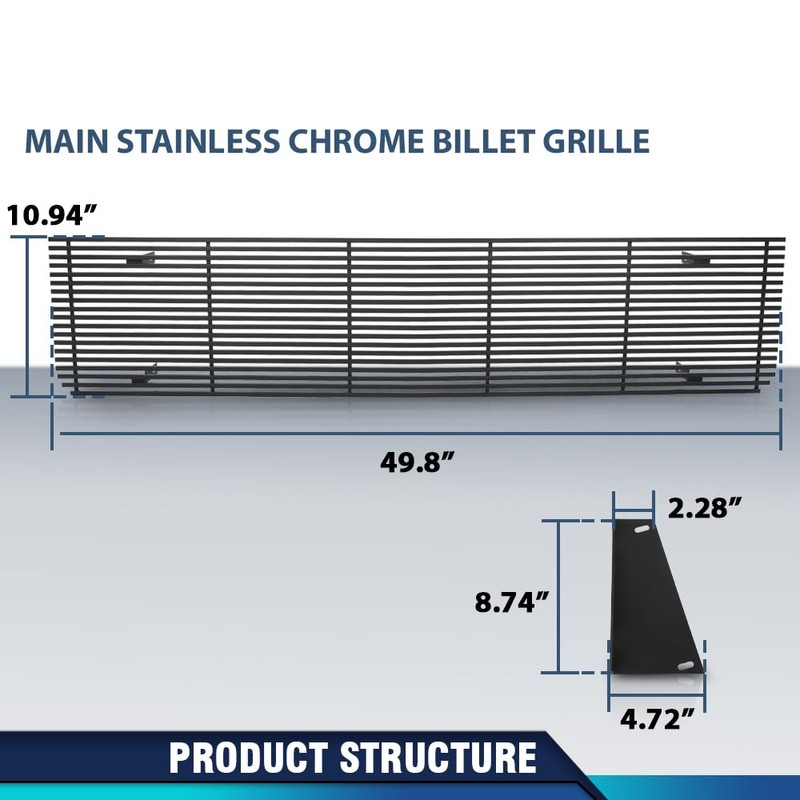 MAIN STAINLESS CHROME BILLET GRILLE

10.94”

49.8”

2.28”

8.74”

4.72”

PRODUCT STRUCTURE